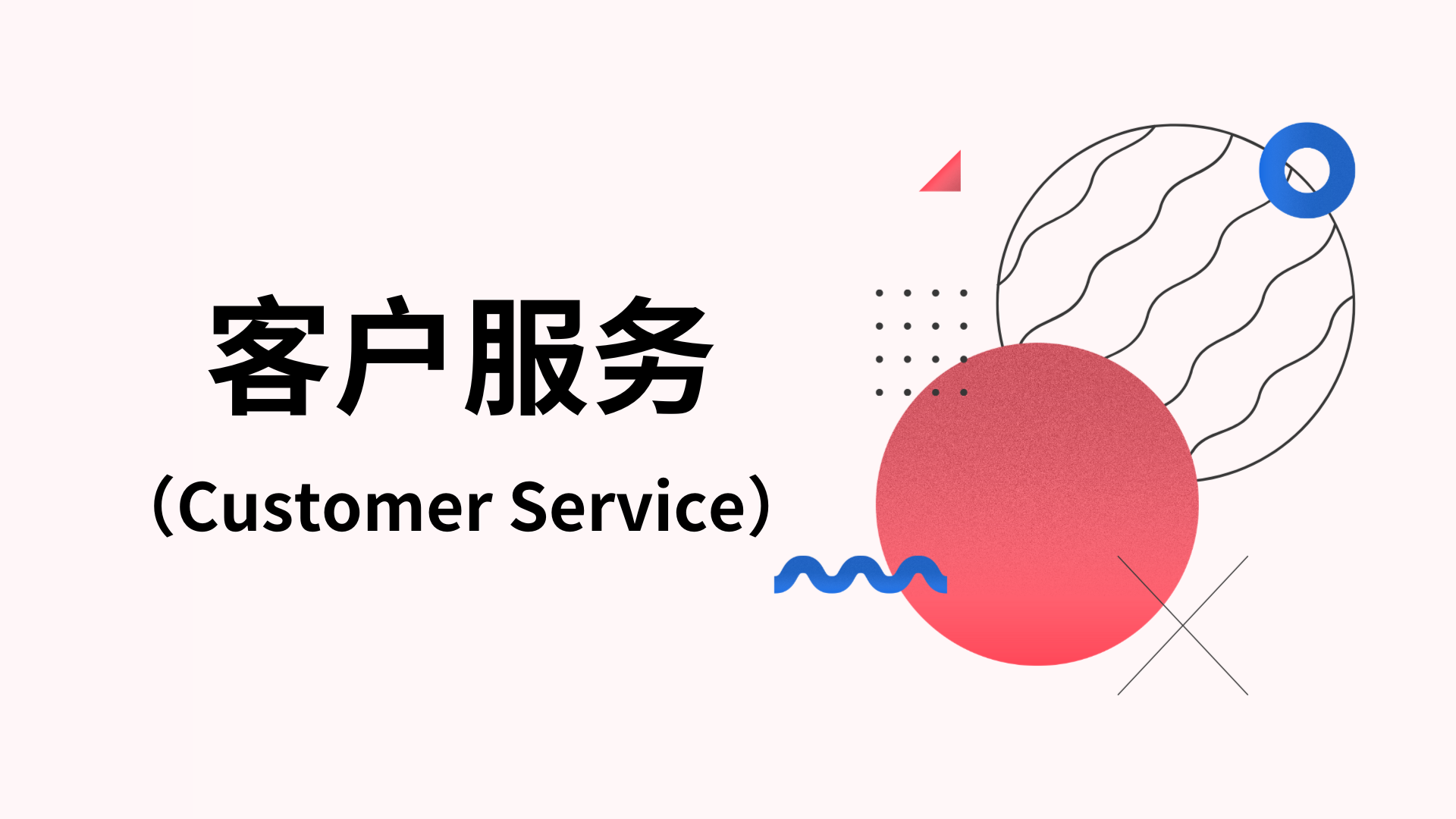 客户服务

（Customer Service）